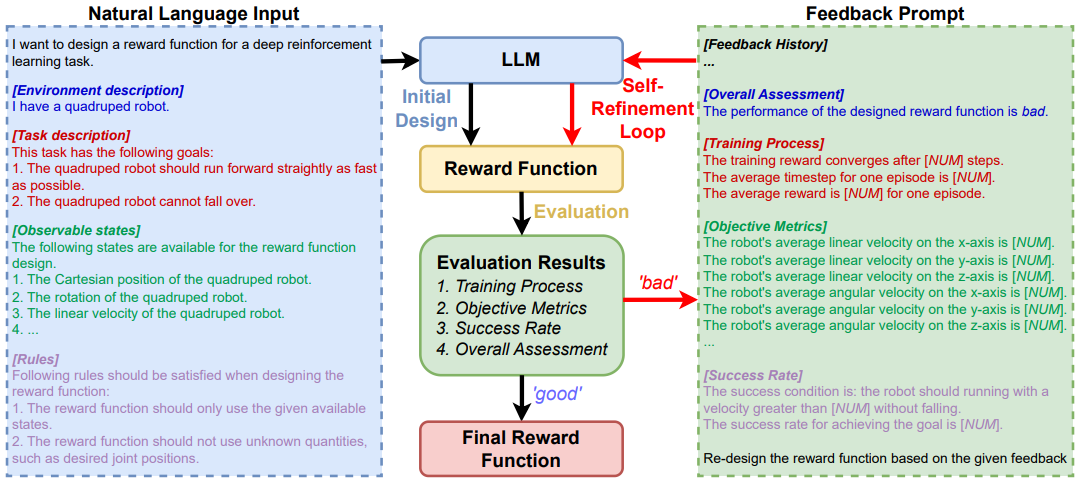 Natural Language Input

I want to design a reward function for a deep reinforcement learning task.

[Environment description]
I have a quadruped robot.

[Task description]
This task has the following goals:
1. The quadruped robot should run forward straightly as fast as possible.
2. The quadruped robot cannot fall over.

[Observable states]
The following states are available for the reward function design.
1. The Cartesian position of the quadruped robot.
2. The rotation of the quadruped robot.
3. The linear velocity of the quadruped robot.
4. ...

[Rules]
Following rules should be satisfied when designing the reward function:
1. The reward function should only use the given available states.
2. The reward function should not use unknown quantities, such as desired joint positions.

LLM

Initial Design

Self-Refinement Loop

Reward Function

Evaluation

Evaluation Results
1. Training Process
2. Objective Metrics
3. Success Rate
4. Overall Assessment

'bad'

'good'

Final Reward Function

Feedback Prompt

[Feedback History]
...

[Overall Assessment]
The performance of the designed reward function is bad.

[Training Process]
The training reward converges after [NUM] steps.
The average timestep for one episode is [NUM].
The average reward is [NUM] for one episode.

[Objective Metrics]
The robot's average linear velocity on the x-axis is [NUM].
The robot's average linear velocity on the y-axis is [NUM].
The robot's average linear velocity on the z-axis is [NUM].
The robot's average angular velocity on the x-axis is [NUM].
The robot's average angular velocity on the y-axis is [NUM].
The robot's average angular velocity on the z-axis is [NUM].
...

[Success Rate]
The success condition is: the robot should running with a velocity greater than [NUM] without falling.
The success rate for achieving the goal is [NUM].

Re-design the reward function based on the given feedback